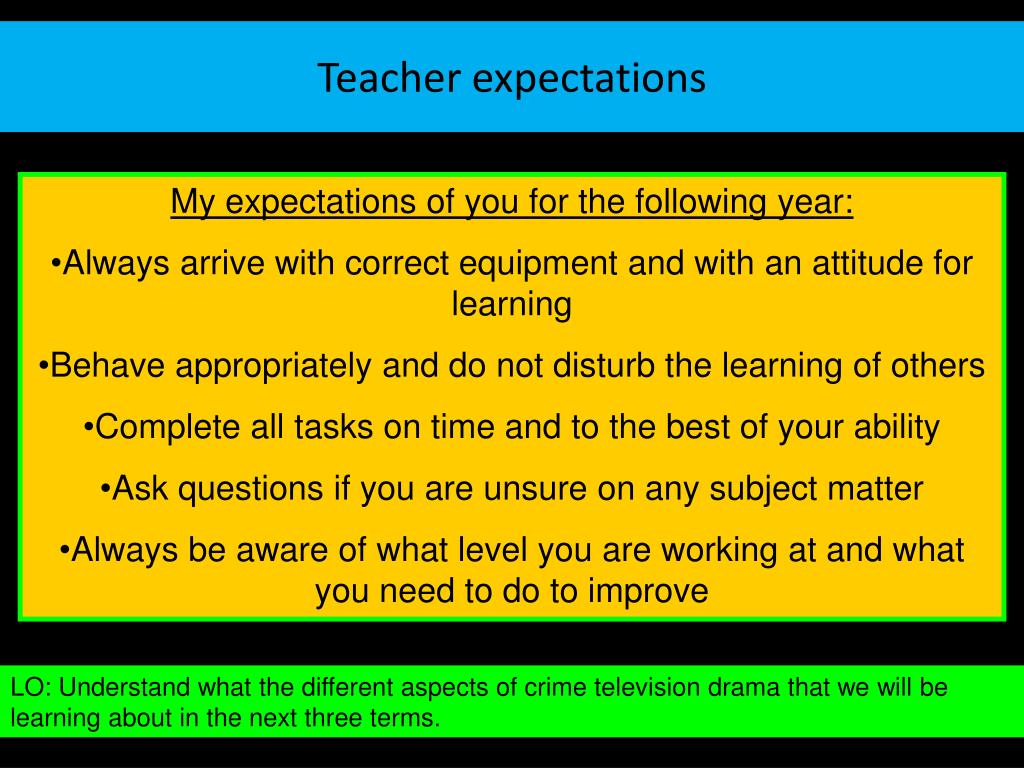 Teacher expectations

My expectations of you for the following year:

•Always arrive with correct equipment and with an attitude for learning

•Behave appropriately and do not disturb the learning of others

•Complete all tasks on time and to the best of your ability

•Ask questions if you are unsure on any subject matter

•Always be aware of what level you are working at and what you need to do to improve

LO: Understand what the different aspects of crime television drama that we will be learning about in the next three terms.